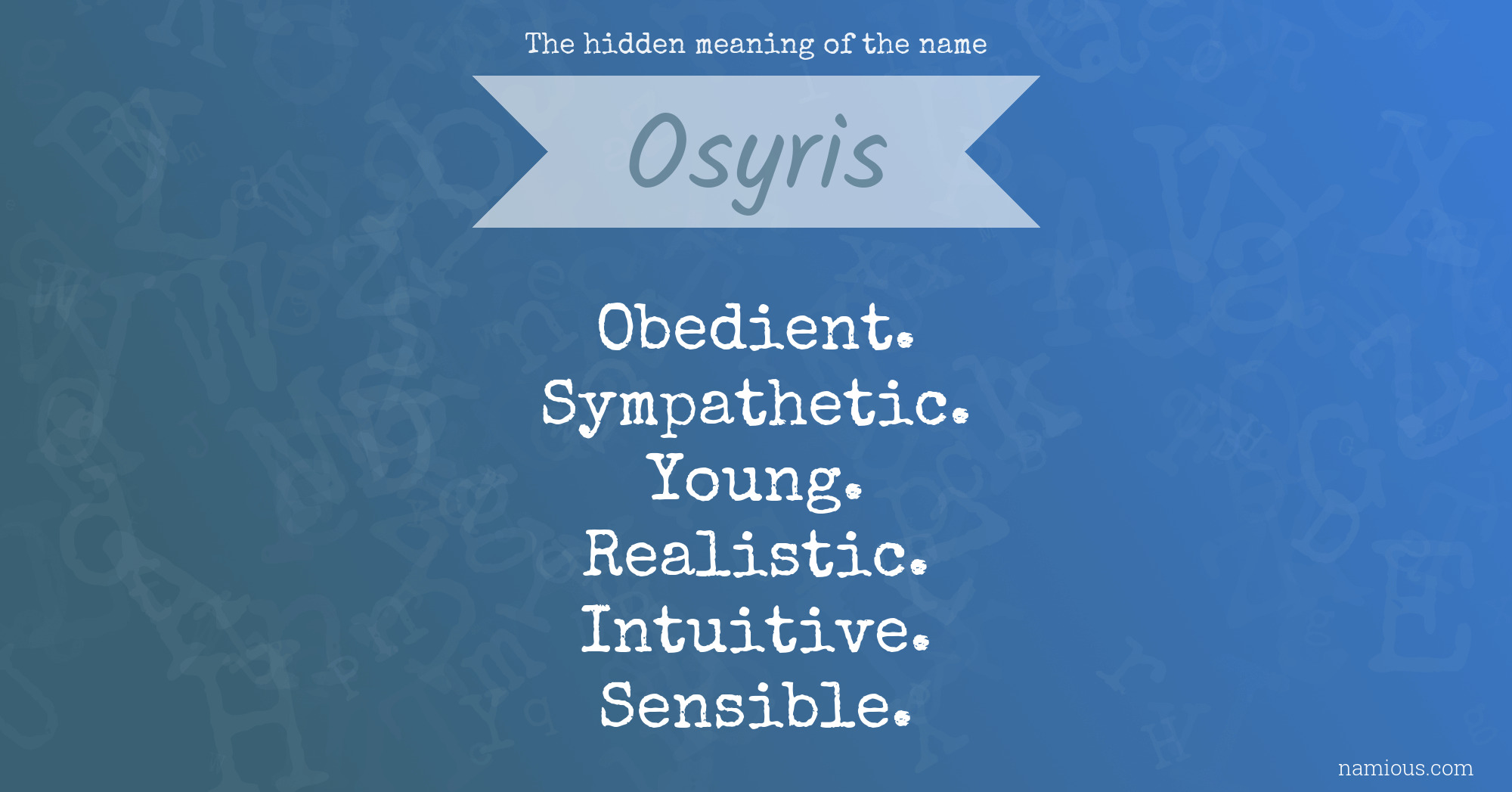 The hidden meaning of the name

Osyris

Obedient.
Sympathetic.
Young.
Realistic.
Intuitive.
Sensible.

namious.com